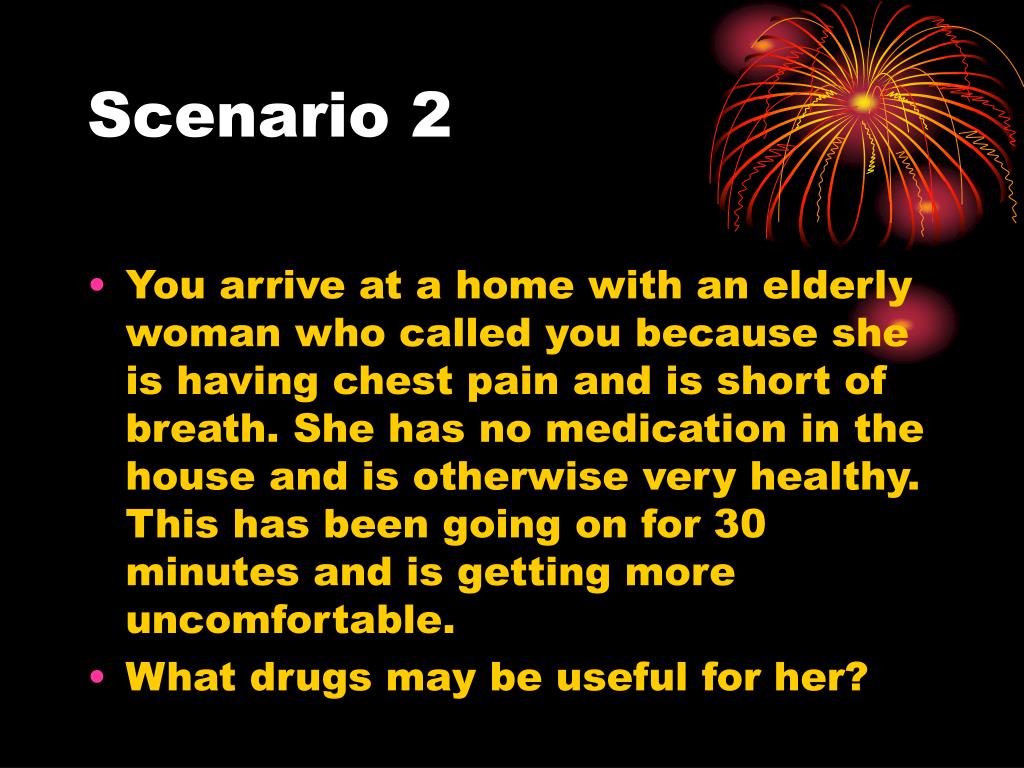 Scenario 2

• You arrive at a home with an elderly woman who called you because she is having chest pain and is short of breath. She has no medication in the house and is otherwise very healthy. This has been going on for 30 minutes and is getting more uncomfortable.
• What drugs may be useful for her?